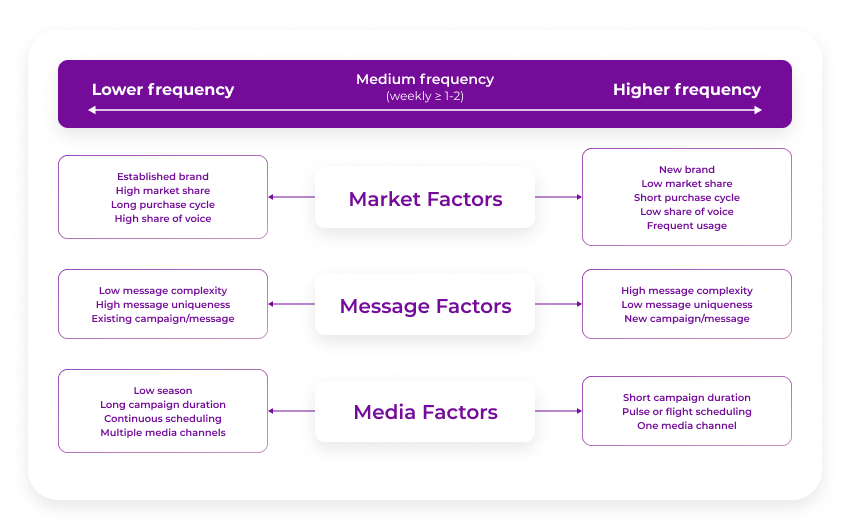 Lower frequency

Medium frequency
(weekly ≥ 1-2)

Higher frequency

Established brand
High market share
Long purchase cycle
High share of voice

Market Factors

New brand
Low market share
Short purchase cycle
Low share of voice
Frequent usage

Low message complexity
High message uniqueness
Existing campaign/message

Message Factors

High message complexity
Low message uniqueness
New campaign/message

Low season
Long campaign duration
Continuous scheduling
Multiple media channels

Media Factors

Short campaign duration
Pulse or flight scheduling
One media channel